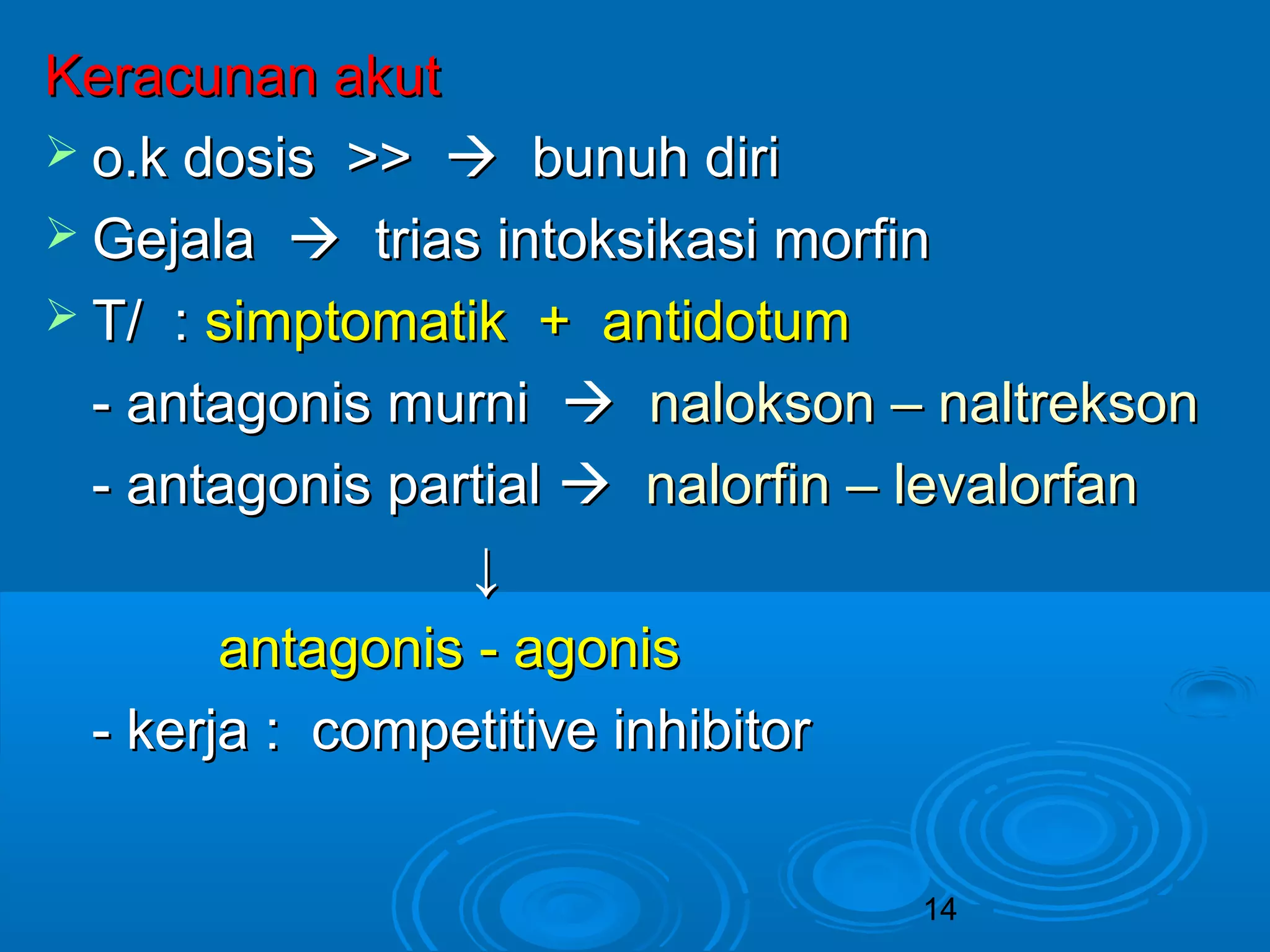 Keracunan akut

➢ o.k dosis >> → bunuh diri

➢ Gejala → trias intoksikasi morfin

➢ T/ : simptomatik + antidotum

- antagonis murni → nalokson – naltrekson

- antagonis partial → nalorfin – levalorfan

↓

antagonis - agonis

- kerja : competitive inhibitor

14